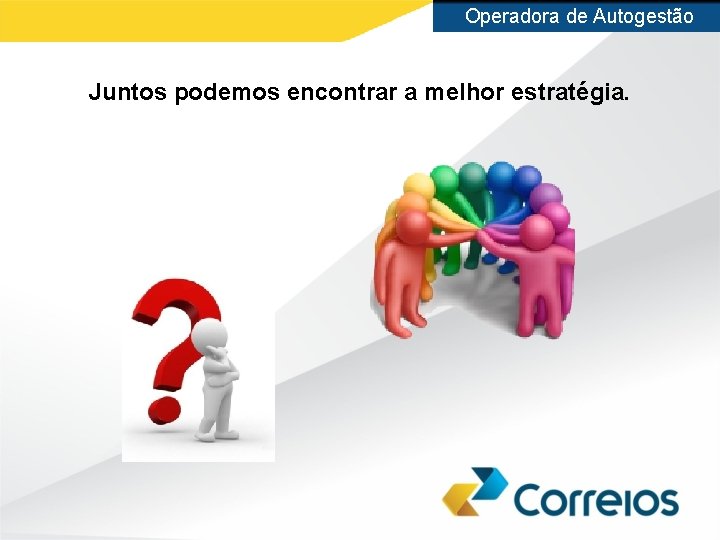 Operadora de Autogestão

Juntos podemos encontrar a melhor estratégia.

Correios